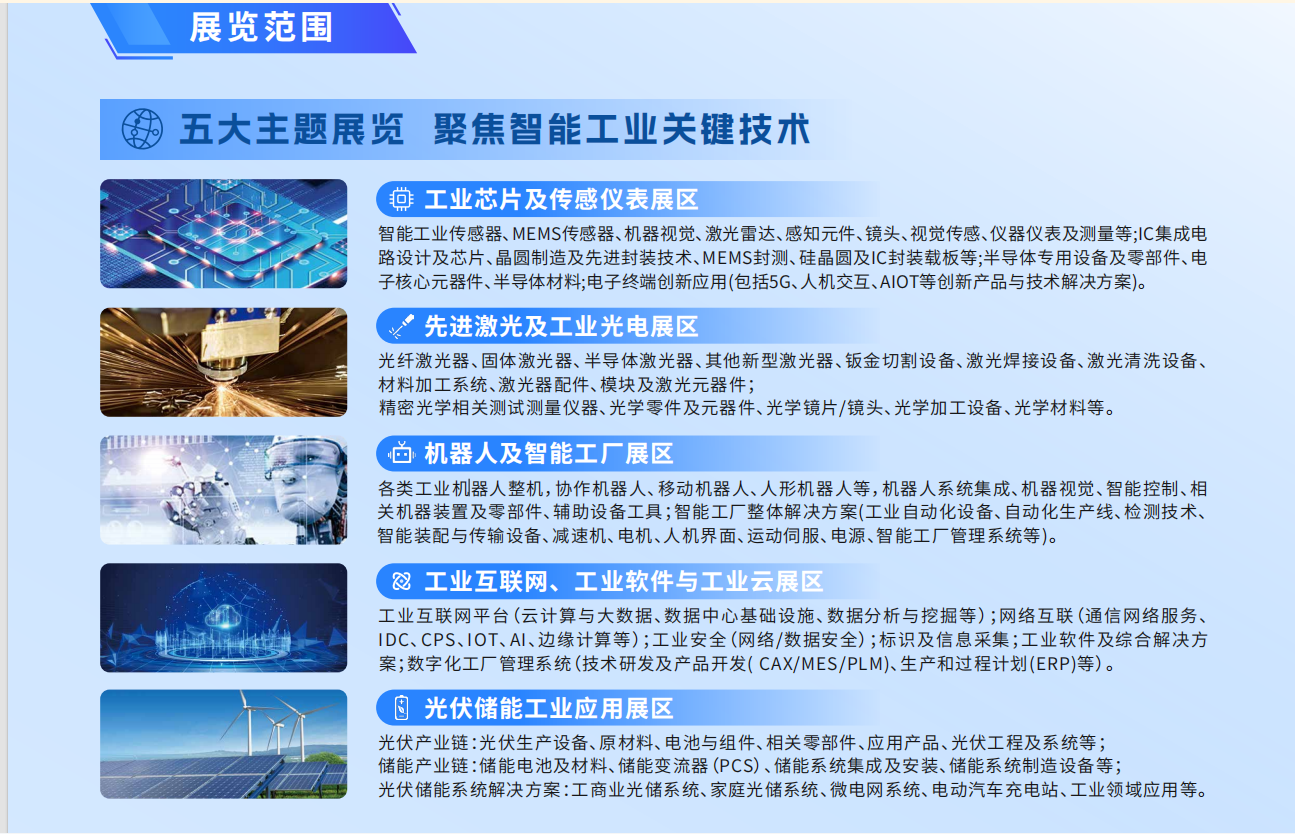 展览范围

五大主题展览 聚焦智能工业关键技术

工业芯片及传感仪表展区

智能工业传感器、MEMS传感器、机器视觉、激光雷达、感知元件、镜头、视觉传感、仪器仪表及测量等;IC集成电路设计及芯片、晶圆制造及先进封装技术、MEMS封测、硅晶圆及IC封装载板等;半导体专用设备及零部件、电子核心元器件、半导体材料;电子终端创新应用(包括5G、人机交互、AIOT等创新产品与技术解决方案)。

先进激光及工业光电展区

光纤激光器、固体激光器、半导体激光器、其他新型激光器、钣金切割设备、激光焊接设备、激光清洗设备、材料加工系统、激光器配件、模块及激光元器件;
精密光学相关测试测量仪器、光学零件及元器件、光学镜片/镜头、光学加工设备、光学材料等。

机器人及智能工厂展区

各类工业机器人整机，协作机器人、移动机器人、人形机器人等，机器人系统集成、机器视觉、智能控制、相关机器装置及零部件、辅助设备工具；智能工厂整体解决方案(工业自动化设备、自动化生产线、检测技术、智能装配与传输设备、减速机、电机、人机界面、运动伺服、电源、智能工厂管理系统等)。

工业互联网、工业软件与工业云展区

工业互联网平台（云计算与大数据、数据中心基础设施、数据分析与挖掘等）；网络互联（通信网络服务、IDC、CPS、IOT、AI、边缘计算等）；工业安全（网络/数据安全）；标识及信息采集；工业软件及综合解决方案；数字化工厂管理系统（技术研发及产品开发( CAX/MES/PLM)、生产和过程计划(ERP)等）。

光伏储能工业应用展区

光伏产业链：光伏生产设备、原材料、电池与组件、相关零部件、应用产品、光伏工程及系统等；
储能产业链：储能电池及材料、储能变流器（PCS）、储能系统集成及安装、储能系统制造设备等；
光伏储能系统解决方案：工商业光储系统、家庭光储系统、微电网系统、电动汽车充电站、工业领域应用等。